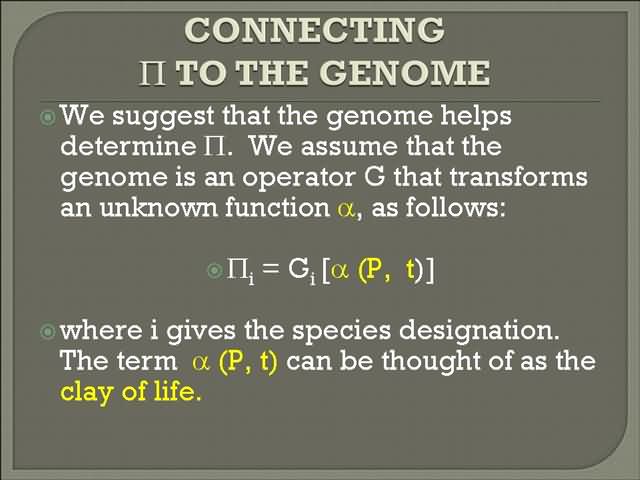 CONNECTING
$\Pi$ TO THE GENOME

We suggest that the genome helps determine $\Pi$. We assume that the genome is an operator G that transforms an unknown function $\alpha$, as follows:

$\Pi_i = G_i [\alpha (P, t)]$

where i gives the species designation. The term $\alpha (P, t)$ can be thought of as the clay of life.